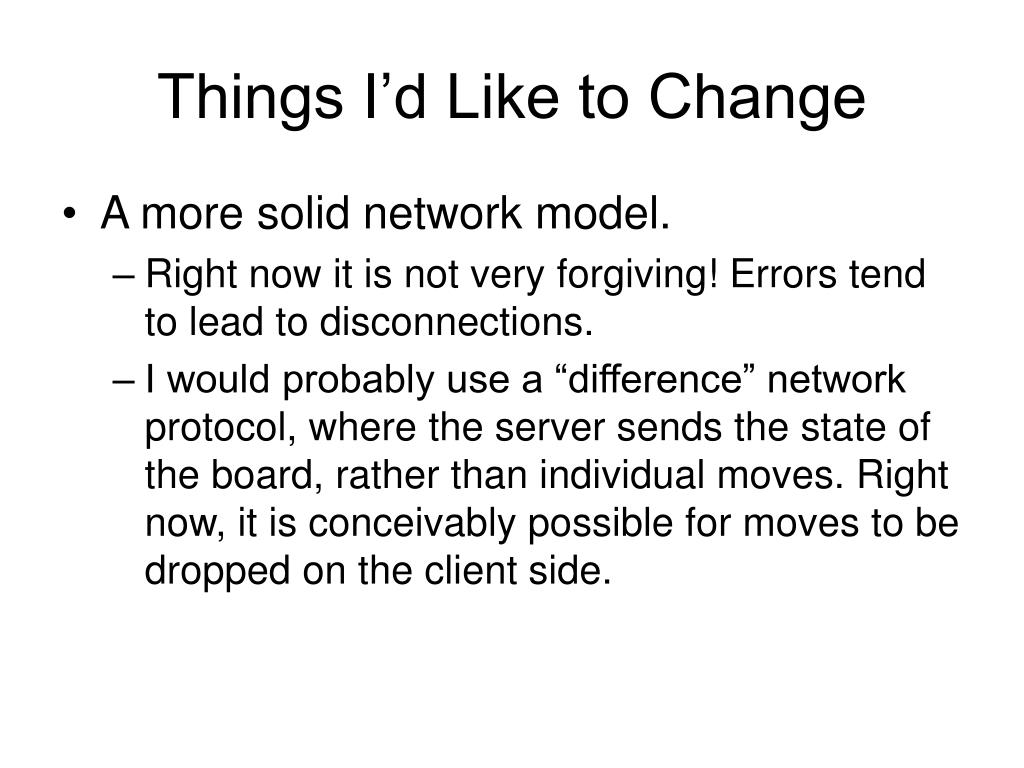 Things I’d Like to Change

• A more solid network model.
– Right now it is not very forgiving! Errors tend to lead to disconnections.
– I would probably use a “difference” network protocol, where the server sends the state of the board, rather than individual moves. Right now, it is conceivably possible for moves to be dropped on the client side.